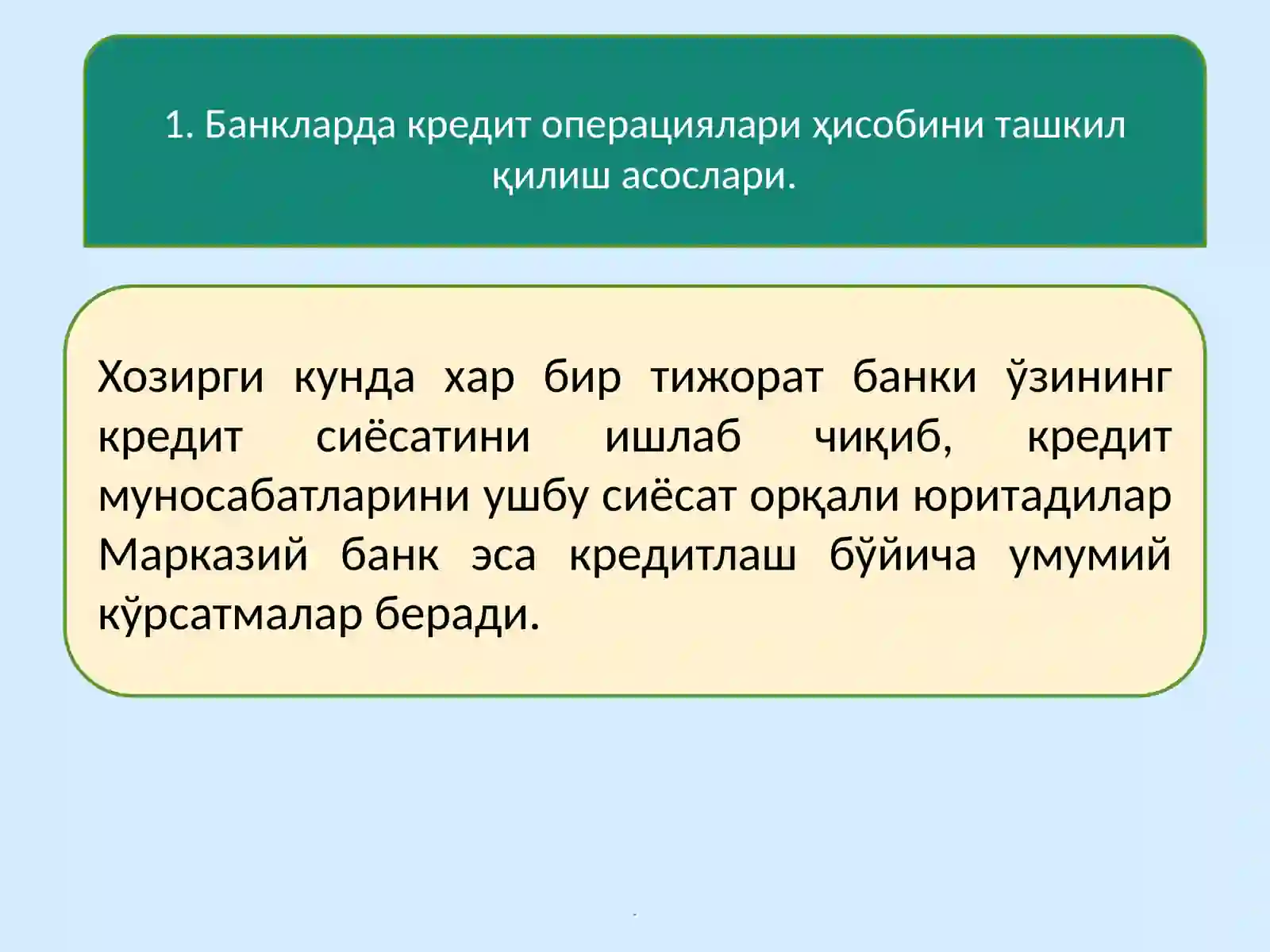 1. Банкларда кредит операциялари ҳисобини ташкил қилиш асослари.

Хозирги кунда хар бир тижорат банки ўзининг кредит сиёсатини ишлаб чиқиб, кредит муносабатларини ушбу сиёсат орқали юритадилар Марказий банк эса кредитлаш бўйича умумий кўрсатмалар беради.